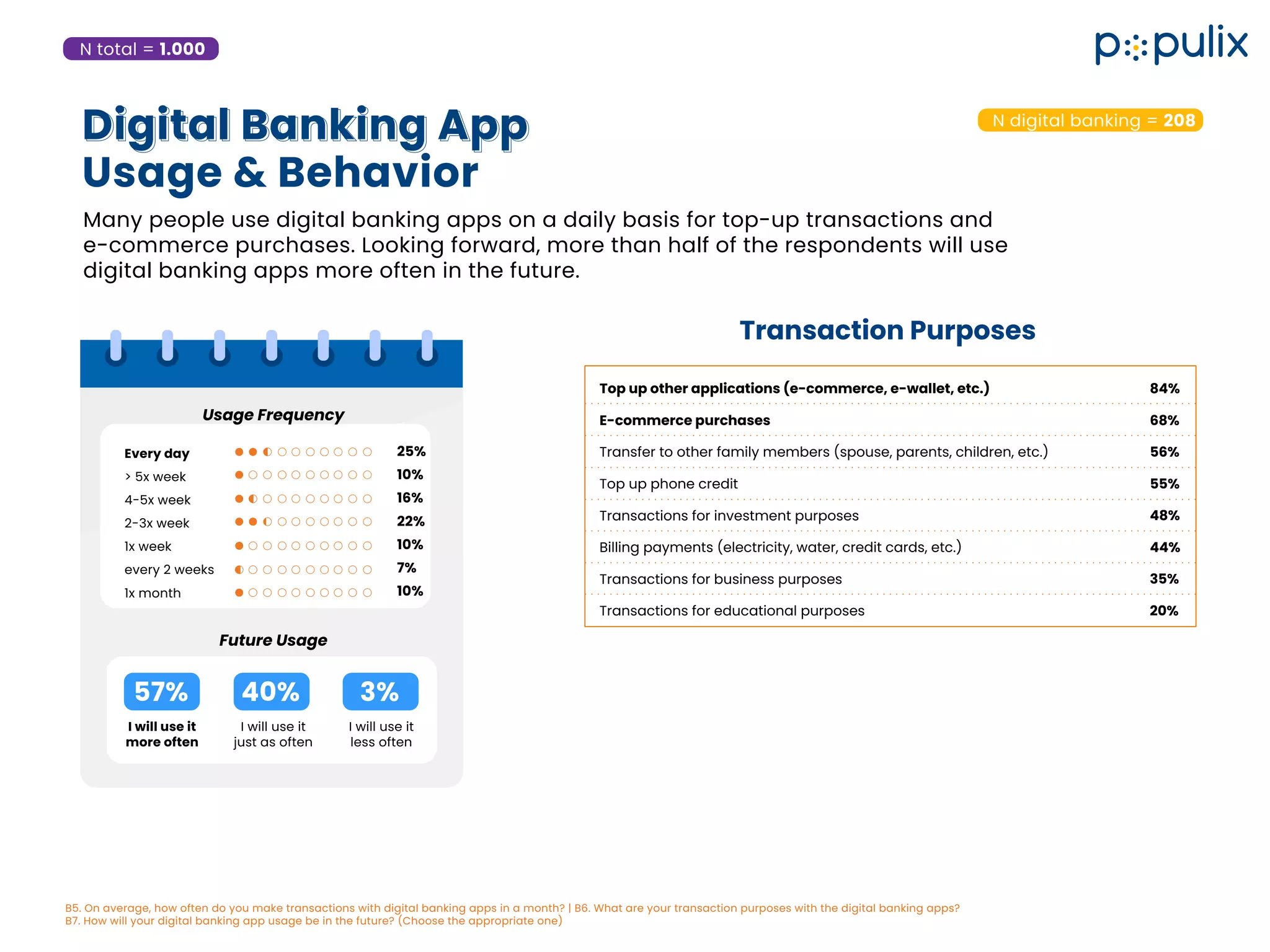 N total = 1.000

populix

Digital Banking App Usage & Behavior

N digital banking = 208

Many people use digital banking apps on a daily basis for top-up transactions and e-commerce purchases. Looking forward, more than half of the respondents will use digital banking apps more often in the future.

Usage Frequency

| | |
|---|---|
| Every day | 25% |
| > 5x week | 10% |
| 4-5x week | 16% |
| 2-3x week | 22% |
| 1x week | 10% |
| every 2 weeks | 7% |
| 1x month | 10% |

Future Usage

57%
I will use it more often

40%
I will use it just as often

3%
I will use it less often

Transaction Purposes

| | |
|---|---|
| Top up other applications (e-commerce, e-wallet, etc.) | 84% |
| E-commerce purchases | 68% |
| Transfer to other family members (spouse, parents, children, etc.) | 56% |
| Top up phone credit | 55% |
| Transactions for investment purposes | 48% |
| Billing payments (electricity, water, credit cards, etc.) | 44% |
| Transactions for business purposes | 35% |
| Transactions for educational purposes | 20% |

B5. On average, how often do you make transactions with digital banking apps in a month? | B6. What are your transaction purposes with the digital banking apps?
B7. How will your digital banking app usage be in the future? (Choose the appropriate one)